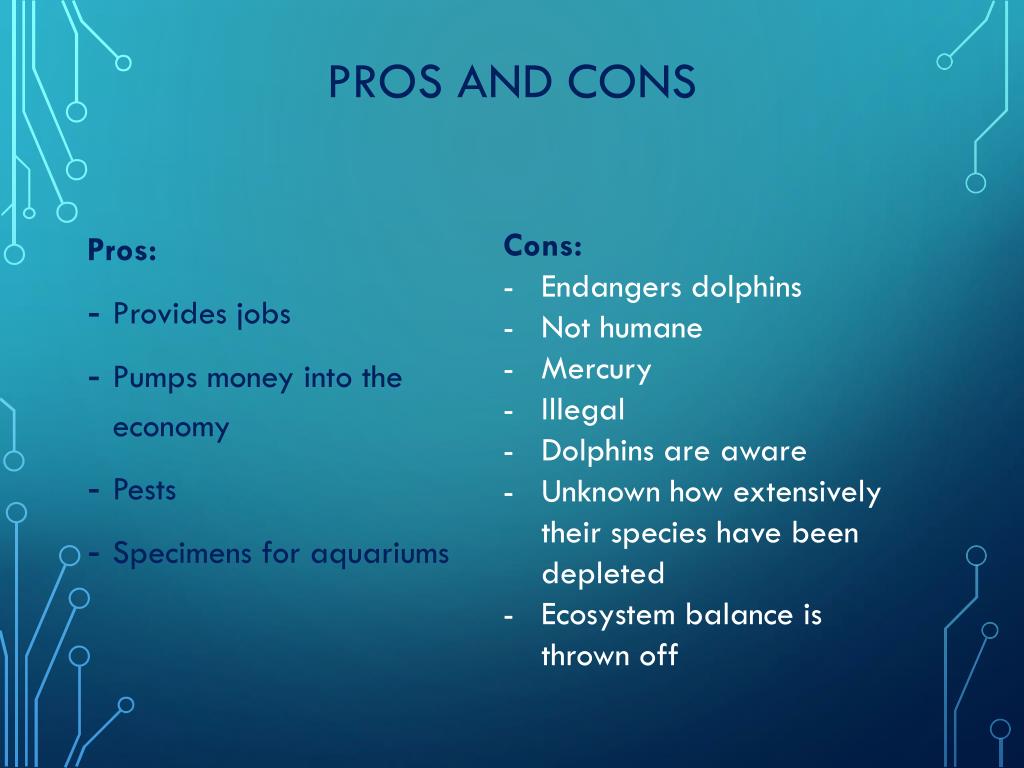 PROS AND CONS

Pros:

- Provides jobs

- Pumps money into the economy

- Pests

- Specimens for aquariums

Cons:
- Endangers dolphins
- Not humane
- Mercury
- Illegal
- Dolphins are aware
- Unknown how extensively their species have been depleted
- Ecosystem balance is thrown off